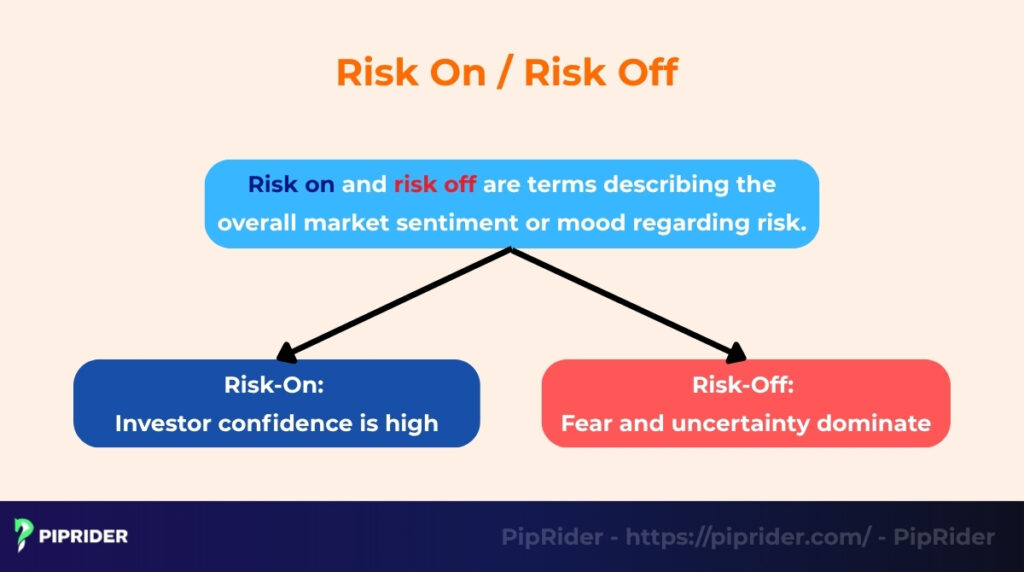 Risk On / Risk Off

Risk on and risk off are terms describing the overall market sentiment or mood regarding risk.

Risk-On:
Investor confidence is high

Risk-Off:
Fear and uncertainty dominate

PIPRIDER

PipRider - https://piprider.com/ - PipRider